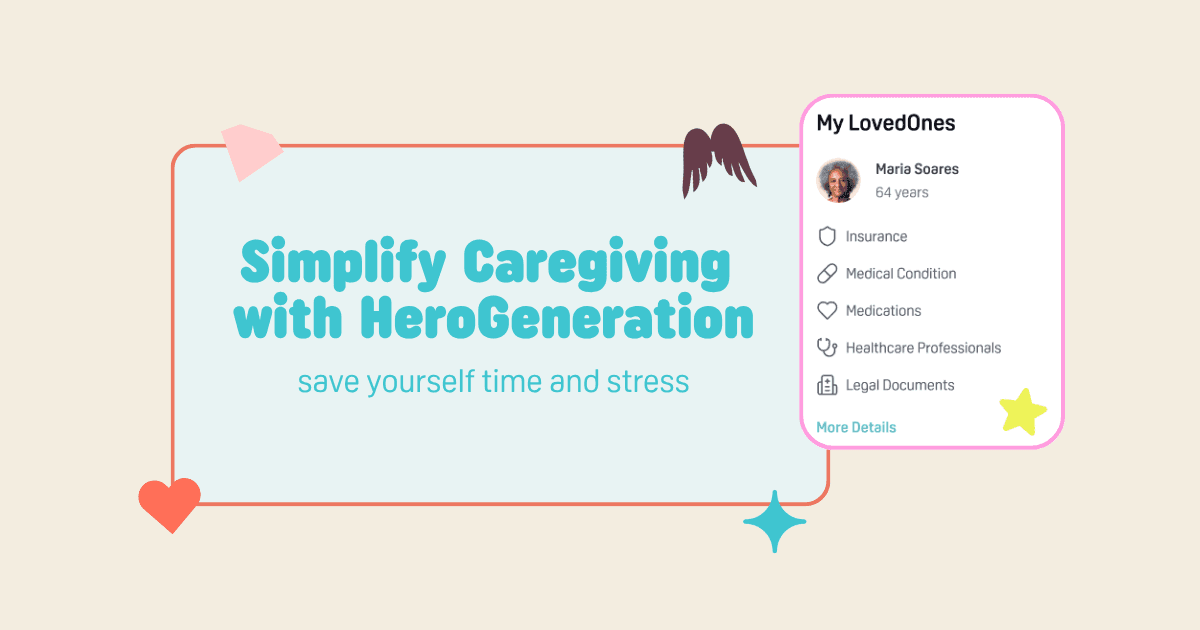 Simplify Caregiving with HeroGeneration

save yourself time and stress

My LovedOnes

Maria Soares
64 years

Insurance
Medical Condition
Medications
Healthcare Professionals
Legal Documents

More Details